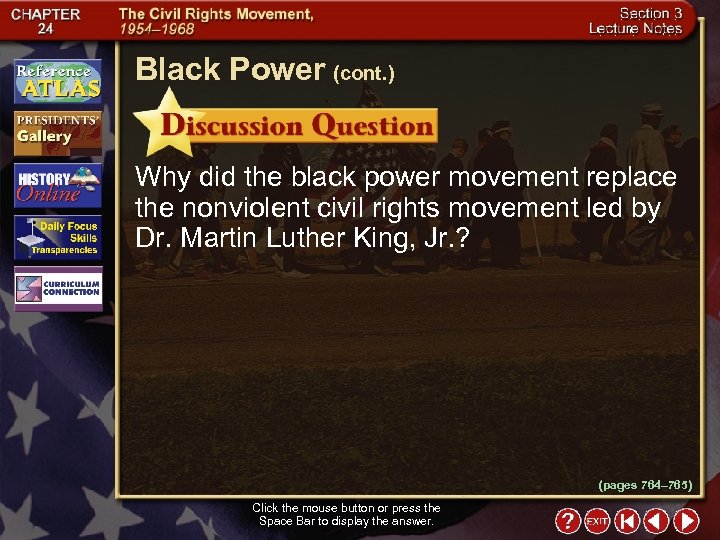 CHAPTER 24

The Civil Rights Movement, 1954–1968

Section 3 Lecture Notes

Reference ATLAS

PRESIDENTS' Gallery

HISTORY Online

Daily Focus Skills Transparencies

CURRICULUM CONNECTION

Black Power (cont.)

Discussion Question

Why did the black power movement replace the nonviolent civil rights movement led by Dr. Martin Luther King, Jr.?

(pages 764–765)

Click the mouse button or press the Space Bar to display the answer.

?

EXIT